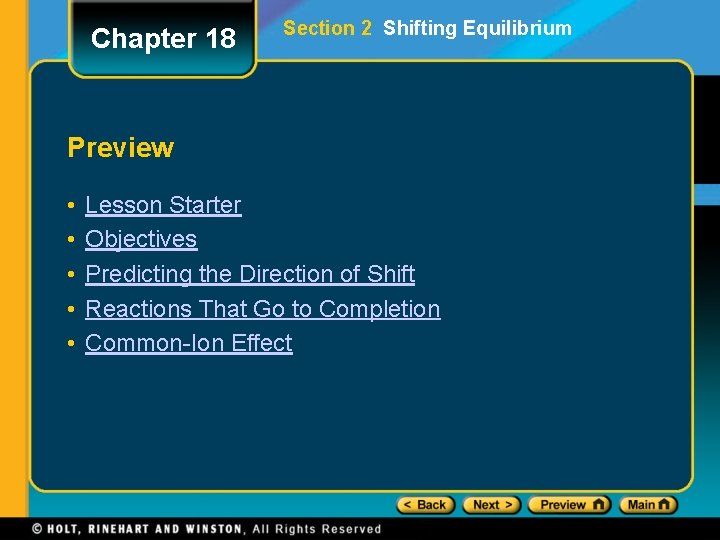 Chapter 18

Section 2 Shifting Equilibrium

Preview

• Lesson Starter
• Objectives
• Predicting the Direction of Shift
• Reactions That Go to Completion
• Common-Ion Effect

< Back Next > Preview Main

© HOLT, RINEHART AND WINSTON, All Rights Reserved